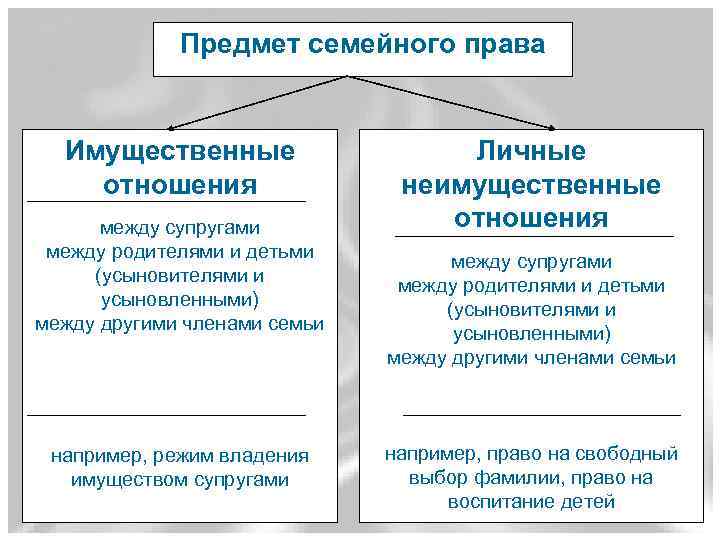 Предмет семейного права

Имущественные отношения

между супругами
между родителями и детьми (усыновителями и усыновленными)
между другими членами семьи

например, режим владения имуществом супругами

Личные неимущественные отношения

между супругами
между родителями и детьми (усыновителями и усыновленными)
между другими членами семьи

например, право на свободный выбор фамилии, право на воспитание детей